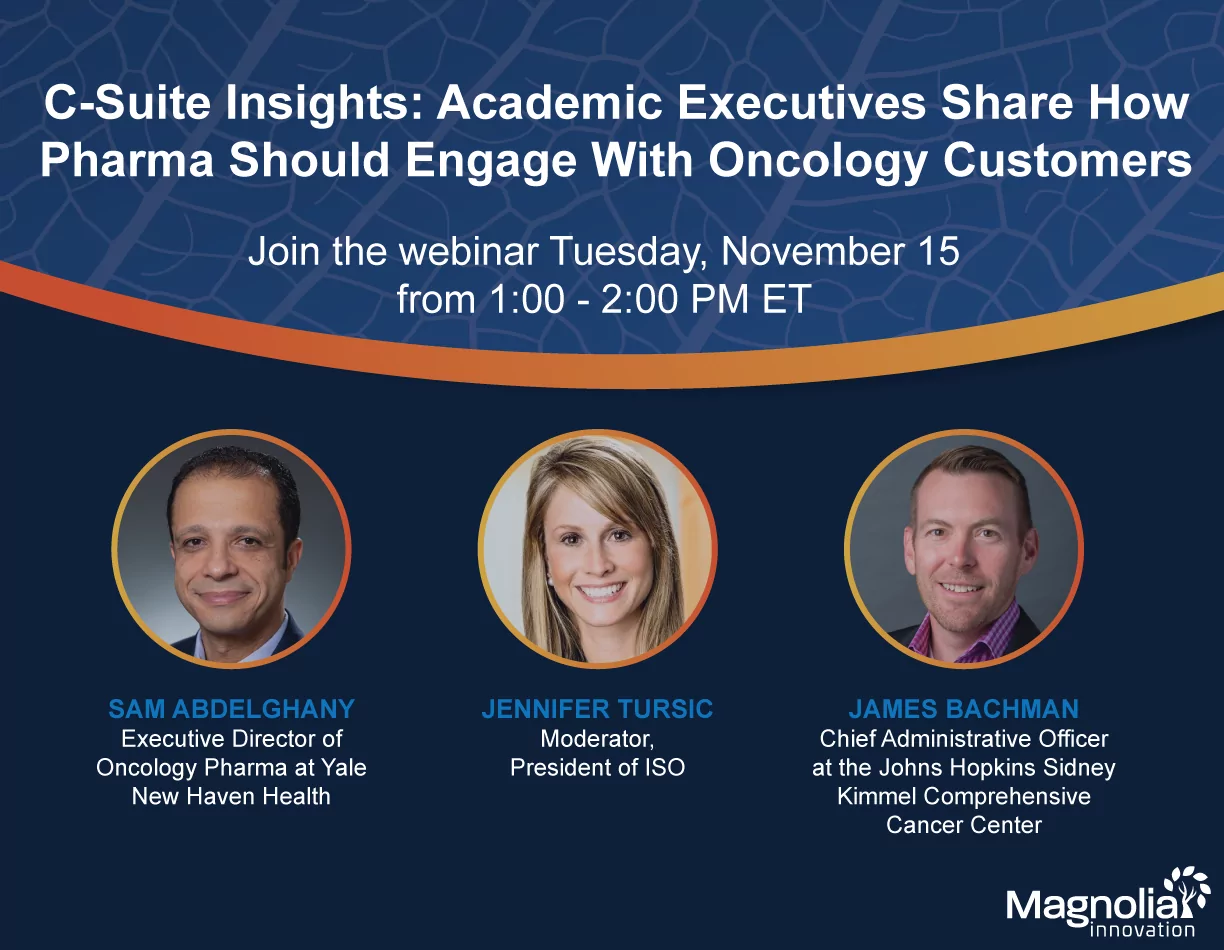 C-Suite Insights: Academic Executives Share How Pharma Should Engage With Oncology Customers

Join the webinar Tuesday, November 15 from 1:00 - 2:00 PM ET

SAM ABDELGHANY
Executive Director of Oncology Pharma at Yale New Haven Health

JENNIFER TURSIC
Moderator, President of ISO

JAMES BACHMAN
Chief Administrative Officer at the Johns Hopkins Sidney Kimmel Comprehensive Cancer Center

Magnolia innovation